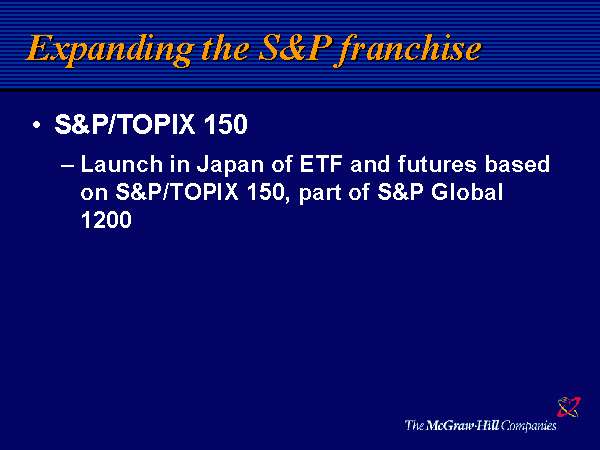 Expanding the S&P franchise

• S&P/TOPIX 150

– Launch in Japan of ETF and futures based on S&P/TOPIX 150, part of S&P Global 1200

The McGraw-Hill Companies